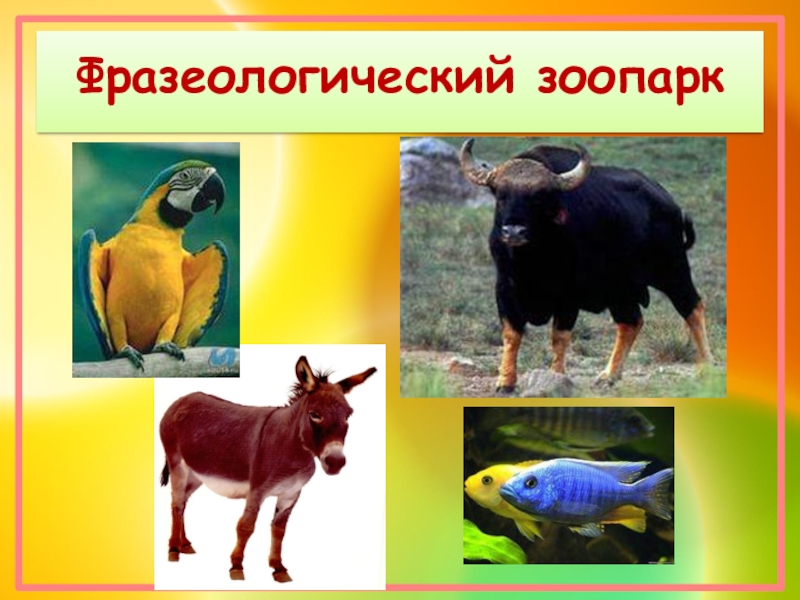 Фразеологический зоопарк